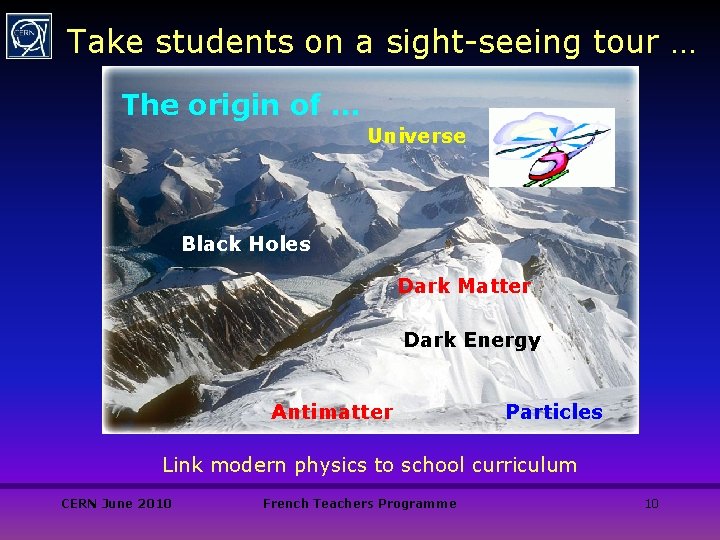 CERN

Take students on a sight-seeing tour …

The origin of …

Universe

Black Holes

Dark Matter

Dark Energy

Antimatter

Particles

Link modern physics to school curriculum

CERN June 2010

French Teachers Programme

10